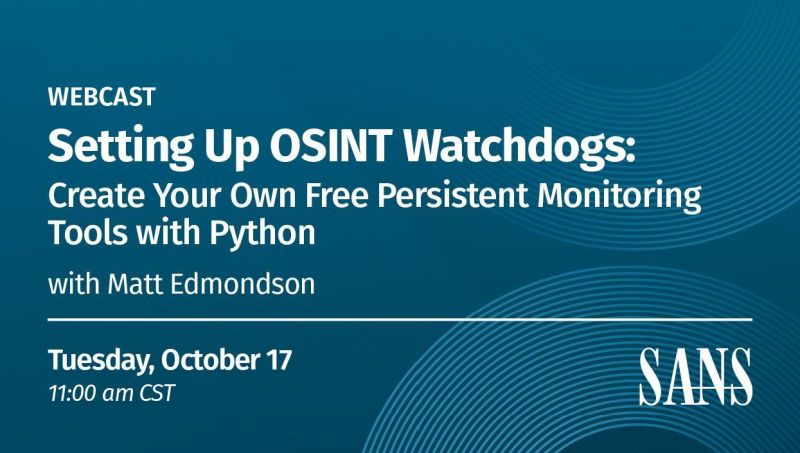 WEBCAST

Setting Up OSINT Watchdogs:
Create Your Own Free Persistent Monitoring Tools with Python

with Matt Edmondson

Tuesday, October 17
11:00 am CST

SANS